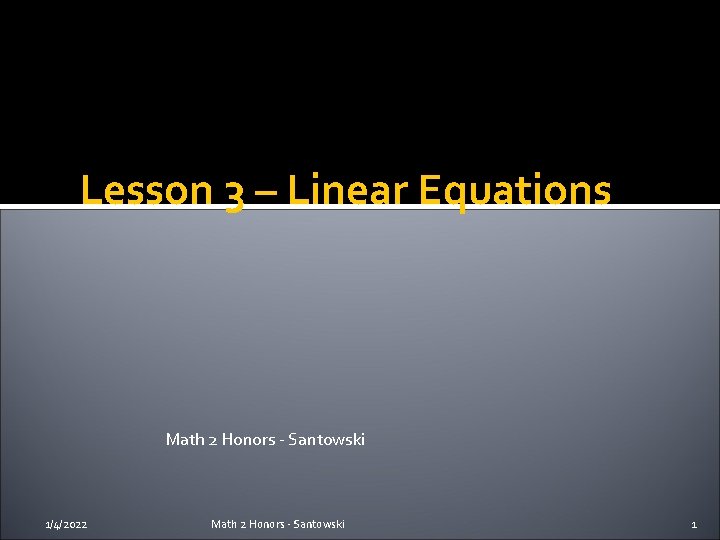 Lesson 3 – Linear Equations

Math 2 Honors - Santowski

1/4/2022

Math 2 Honors - Santowski

1